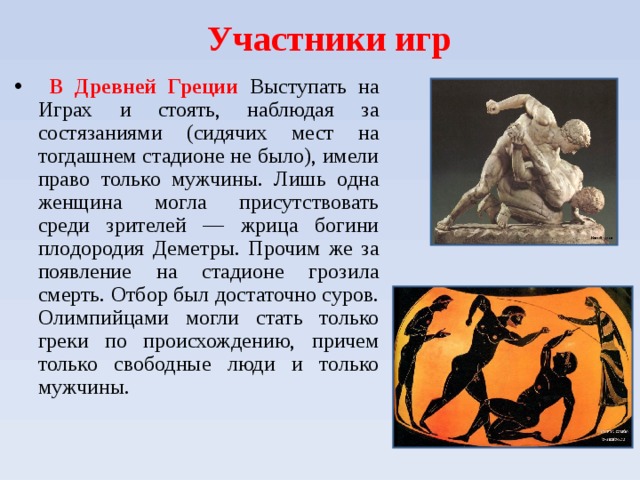 Участники игр

• В Древней Греции Выступать на Играх и стоять, наблюдая за состязаниями (сидячих мест на тогдашнем стадионе не было), имели право только мужчины. Лишь одна женщина могла присутствовать среди зрителей — жрица богини плодородия Деметры. Прочим же за появление на стадионе грозила смерть. Отбор был достаточно суров. Олимпийцами могли стать только греки по происхождению, причем только свободные люди и только мужчины.